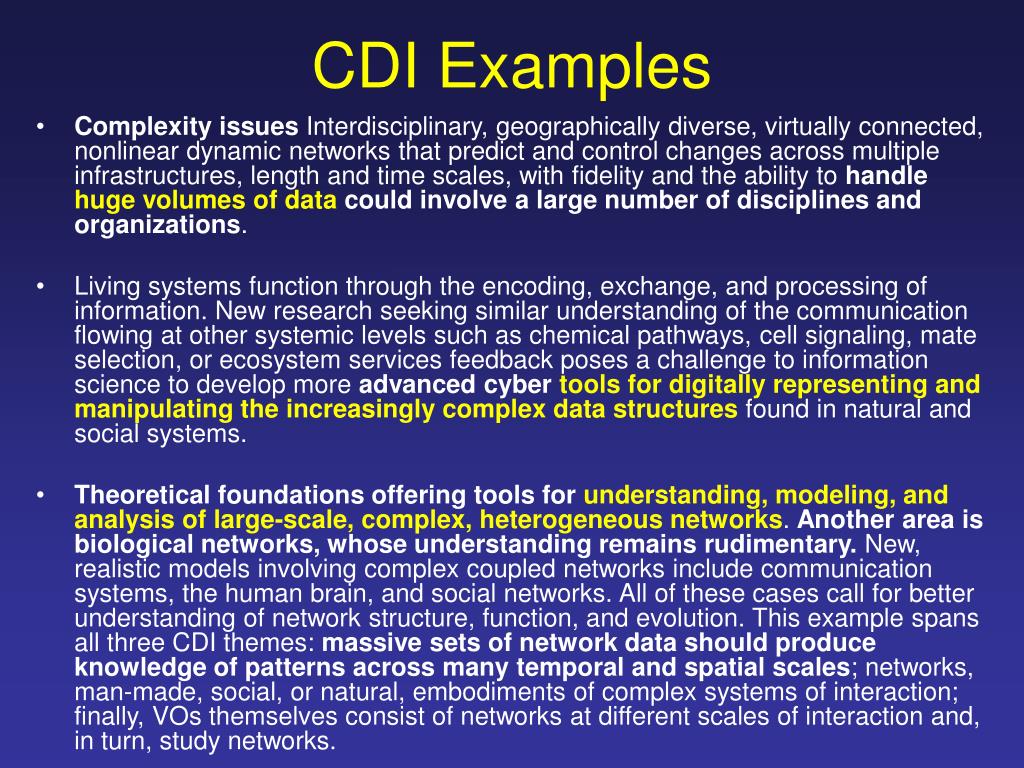 CDI Examples

• Complexity issues Interdisciplinary, geographically diverse, virtually connected, nonlinear dynamic networks that predict and control changes across multiple infrastructures, length and time scales, with fidelity and the ability to handle huge volumes of data could involve a large number of disciplines and organizations.

• Living systems function through the encoding, exchange, and processing of information. New research seeking similar understanding of the communication flowing at other systemic levels such as chemical pathways, cell signaling, mate selection, or ecosystem services feedback poses a challenge to information science to develop more advanced cyber tools for digitally representing and manipulating the increasingly complex data structures found in natural and social systems.

• Theoretical foundations offering tools for understanding, modeling, and analysis of large-scale, complex, heterogeneous networks. Another area is biological networks, whose understanding remains rudimentary. New, realistic models involving complex coupled networks include communication systems, the human brain, and social networks. All of these cases call for better understanding of network structure, function, and evolution. This example spans all three CDI themes: massive sets of network data should produce knowledge of patterns across many temporal and spatial scales; networks, man-made, social, or natural, embodiments of complex systems of interaction; finally, VOs themselves consist of networks at different scales of interaction and, in turn, study networks.